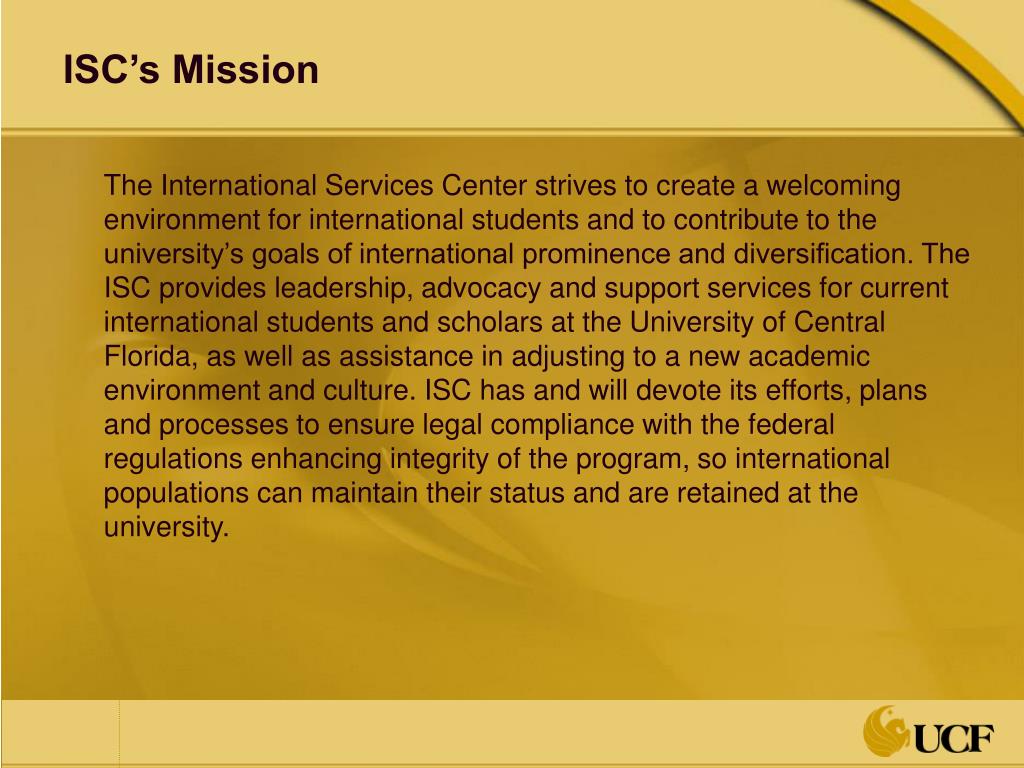 ISC’s Mission

The International Services Center strives to create a welcoming environment for international students and to contribute to the university’s goals of international prominence and diversification. The ISC provides leadership, advocacy and support services for current international students and scholars at the University of Central Florida, as well as assistance in adjusting to a new academic environment and culture. ISC has and will devote its efforts, plans and processes to ensure legal compliance with the federal regulations enhancing integrity of the program, so international populations can maintain their status and are retained at the university.

UCF